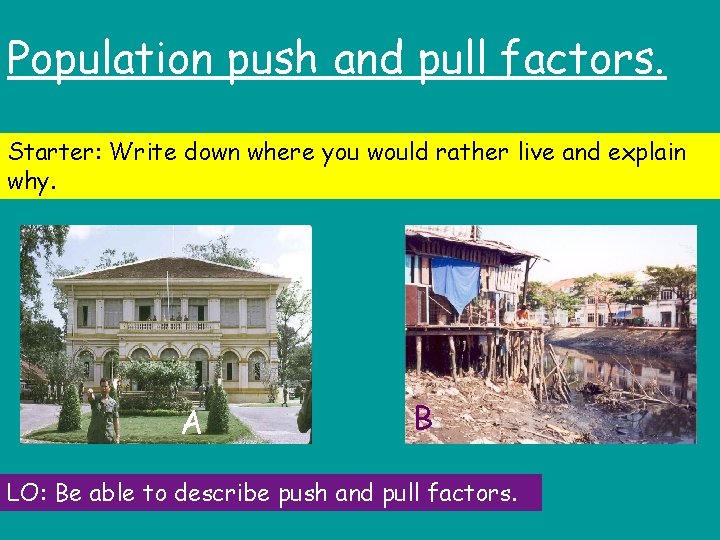 Population push and pull factors.

Starter: Write down where you would rather live and explain why.

A

B

LO: Be able to describe push and pull factors.